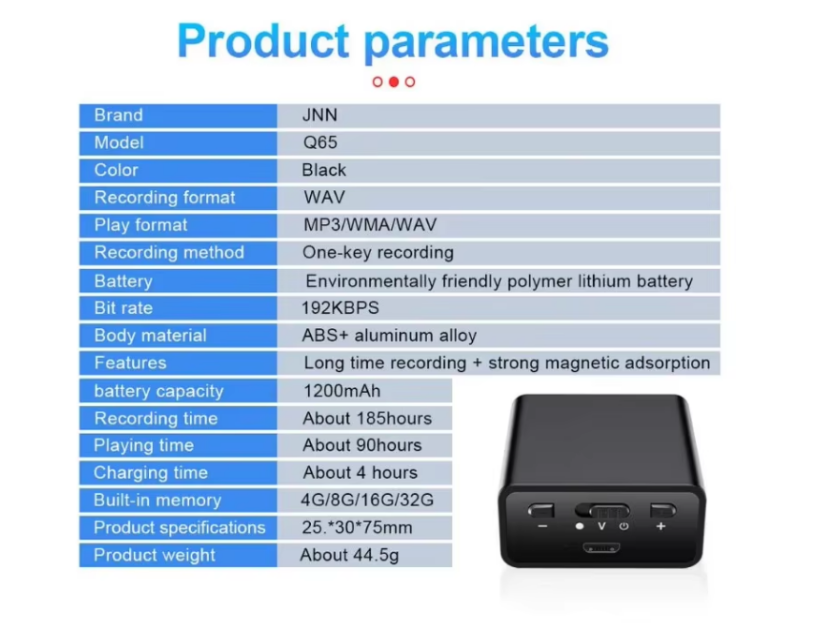 Product parameters

| Brand | JNN |
|---|---|
| Model | Q65 |
| Color | Black |
| Recording format | WAV |
| Play format | MP3/WMA/WAV |
| Recording method | One-key recording |
| Battery | Environmentally friendly polymer lithium battery |
| Bit rate | 192KBPS |
| Body material | ABS+ aluminum alloy |
| Features | Long time recording + strong magnetic adsorption |
| battery capacity | 1200mAh |
| Recording time | About 185hours |
| Playing time | About 90hours |
| Charging time | About 4 hours |
| Built-in memory | 4G/8G/16G/32G |
| Product specifications | 25.*30*75mm |
| Product weight | About 44.5g |

− V +